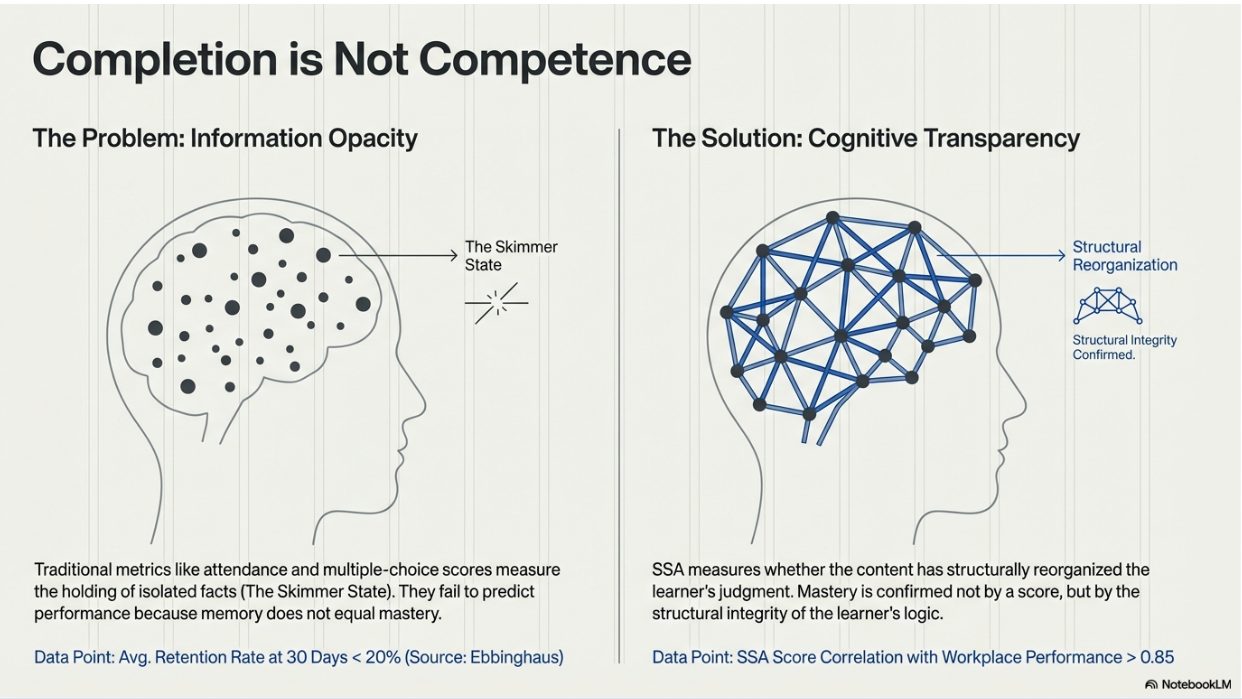 Completion is Not Competence

The Problem: Information Opacity

The Skimmer State

Traditional metrics like attendance and multiple-choice scores measure the holding of isolated facts (The Skimmer State). They fail to predict performance because memory does not equal mastery.

Data Point: Avg. Retention Rate at 30 Days < 20% (Source: Ebbinghaus)

The Solution: Cognitive Transparency

Structural Reorganization

Structural Integrity Confirmed.

SSA measures whether the content has structurally reorganized the learner's judgment. Mastery is confirmed not by a score, but by the structural integrity of the learner's logic.

Data Point: SSA Score Correlation with Workplace Performance > 0.85

NotebookLM